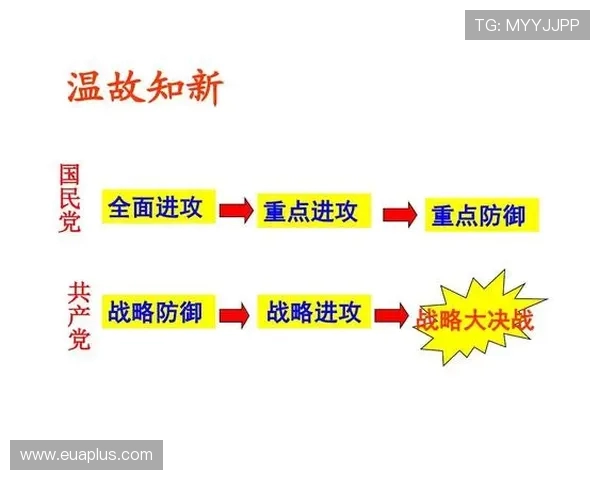 TG: MYYJJPP

温故知新

国民党 全面进攻 重点进攻 重点防御

共产党 战略防御 战略进攻 战略大决战

www.euaplus.com